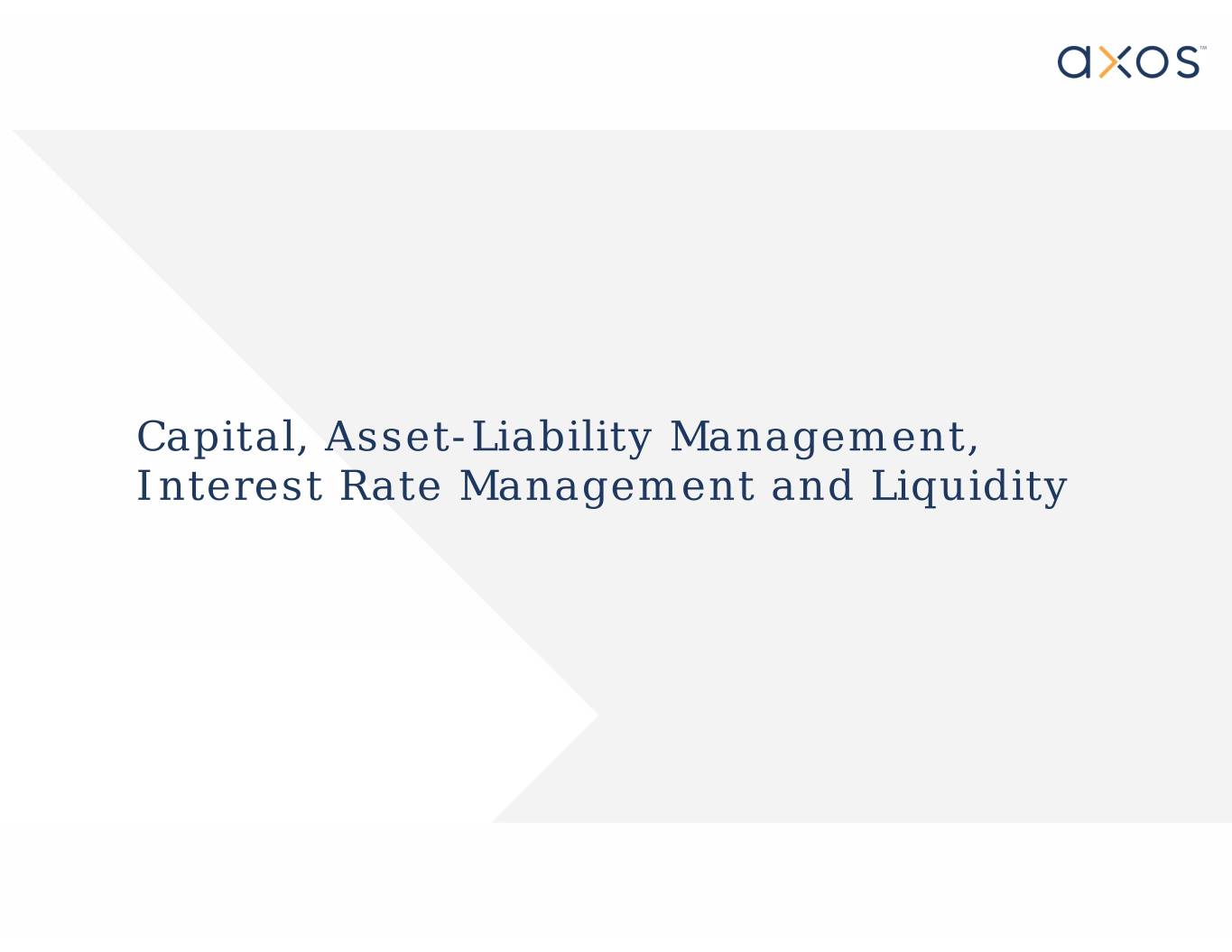 axos™

Capital, Asset-Liability Management, Interest Rate Management and Liquidity